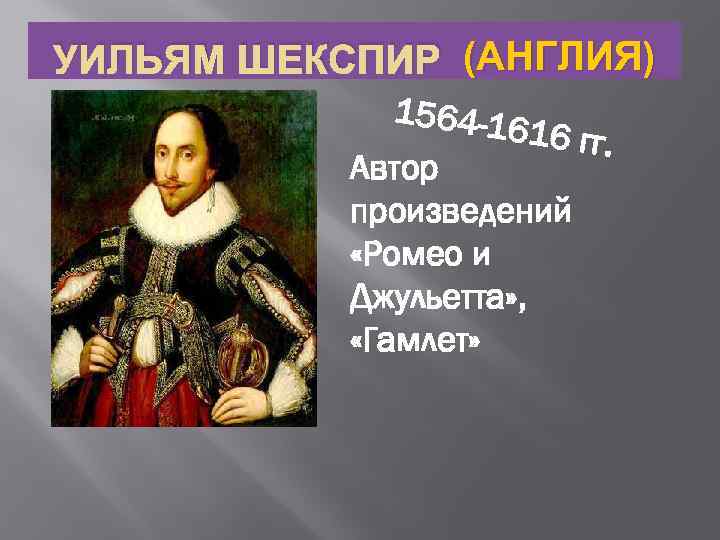 УИЛЬЯМ ШЕКСПИР (АНГЛИЯ)

1564-1616 гг.

Автор произведений «Ромео и Джульетта», «Гамлет»